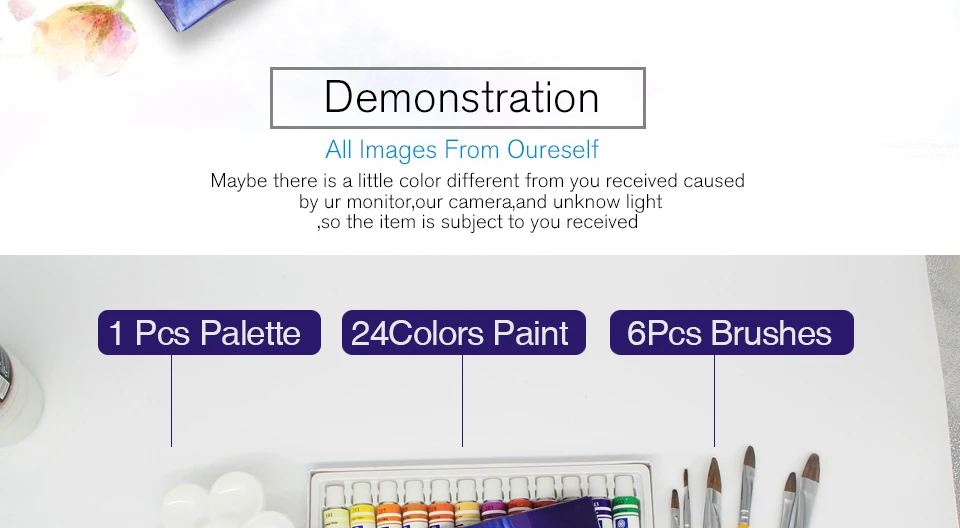 Demonstration

All Images From Oureself

Maybe there is a little color different from you received caused by ur monitor,our camera,and unknow light ,so the item is subject to you received

1 Pcs Palette

24Colors Paint

6Pcs Brushes